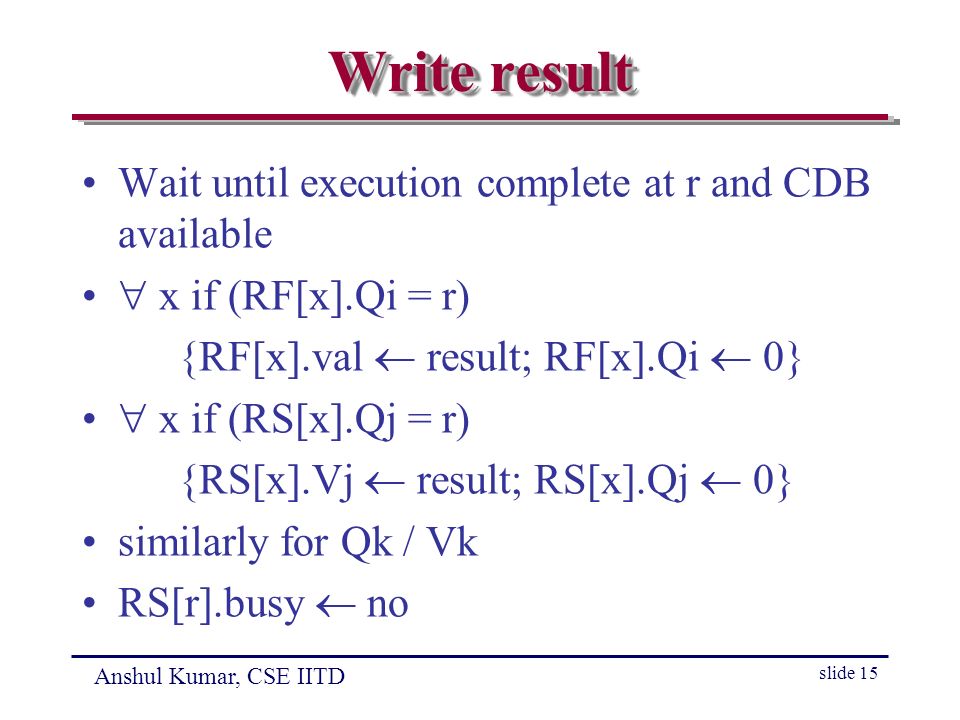 Write result

• Wait until execution complete at r and CDB available

• $\forall$ x if (RF[x].Qi = r)
{RF[x].val $\leftarrow$ result; RF[x].Qi $\leftarrow$ 0}

• $\forall$ x if (RS[x].Qj = r)
{RS[x].Vj $\leftarrow$ result; RS[x].Qj $\leftarrow$ 0}

• similarly for Qk / Vk

• RS[r].busy $\leftarrow$ no

Anshul Kumar, CSE IITD

slide 15